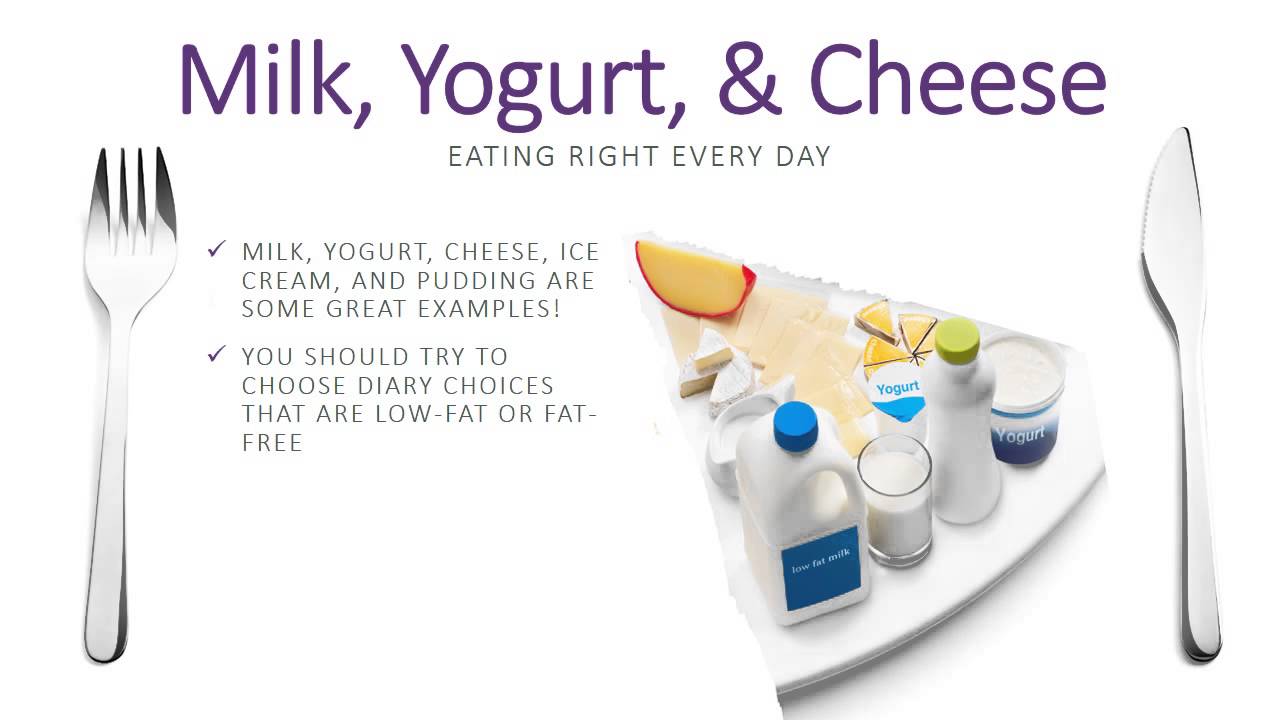 Milk, Yogurt, & Cheese

EATING RIGHT EVERY DAY

✓ MILK, YOGURT, CHEESE, ICE CREAM, AND PUDDING ARE SOME GREAT EXAMPLES!

✓ YOU SHOULD TRY TO CHOOSE DIARY CHOICES THAT ARE LOW-FAT OR FAT-FREE

Yogurt

Yogurt

low fat milk